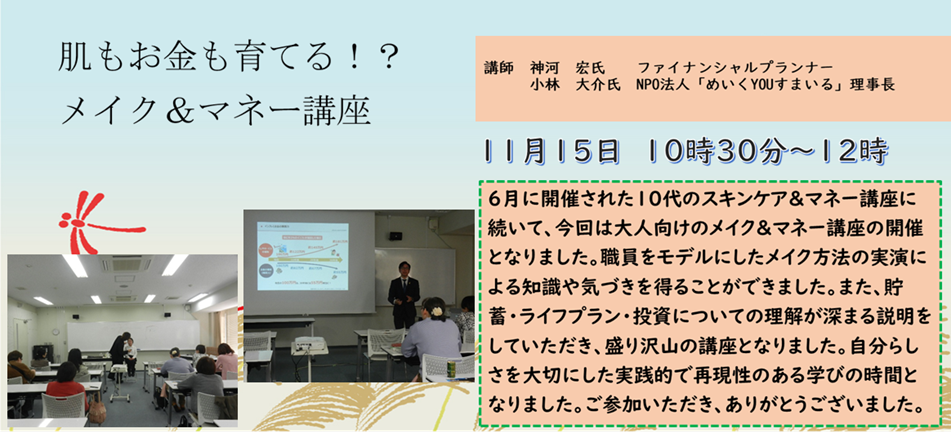 肌もお金も育てる！？
メイク＆マネー講座

講師　神河　宏氏　　ファイナンシャルプランナー
　　　小林　大介氏　NPO法人「めいくYOUすまいる」理事長

11月15日　10時30分～12時

6月に開催された10代のスキンケア＆マネー講座に続いて、今回は大人向けのメイク＆マネー講座の開催となりました。職員をモデルにしたメイク方法の実演による知識や気づきを得ることができました。また、貯蓄・ライフプラン・投資についての理解が深まる説明をしていただき、盛り沢山の講座となりました。自分らしさを大切にした実践的で再現性のある学びの時間となりました。ご参加いただき、ありがとうございました。